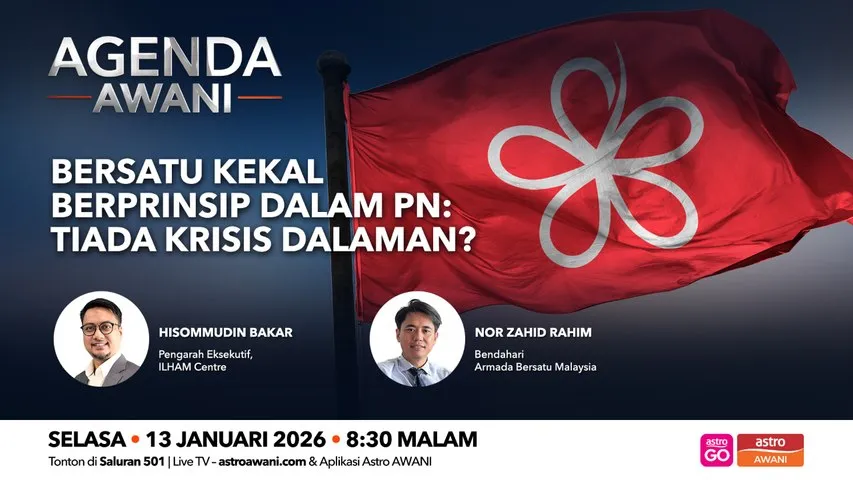 AGENDA
AWANI

BERSATU KEKAL BERPRINSIP DALAM PN: TIADA KRISIS DALAMAN?

HISOMMUDIN BAKAR
Pengarah Eksekutif, ILHAM Centre

NOR ZAHID RAHIM
Bendahari
Armada Bersatu Malaysia

SELASA • 13 JANUARI 2026 • 8:30 MALAM
Tonton di Saluran 501 | Live TV – astroawani.com & Aplikasi Astro AWANI

astro GO
astro AWANI